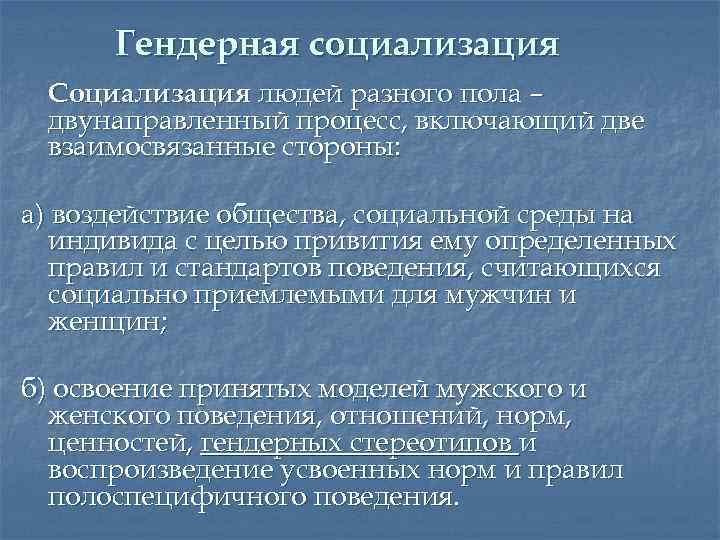 Гендерная социализация

Социализация людей разного пола – двунаправленный процесс, включающий две взаимосвязанные стороны:

а) воздействие общества, социальной среды на индивида с целью привития ему определенных правил и стандартов поведения, считающихся социально приемлемыми для мужчин и женщин;

б) освоение принятых моделей мужского и женского поведения, отношений, норм, ценностей, гендерных стереотипов и воспроизведение усвоенных норм и правил полоспецифичного поведения.